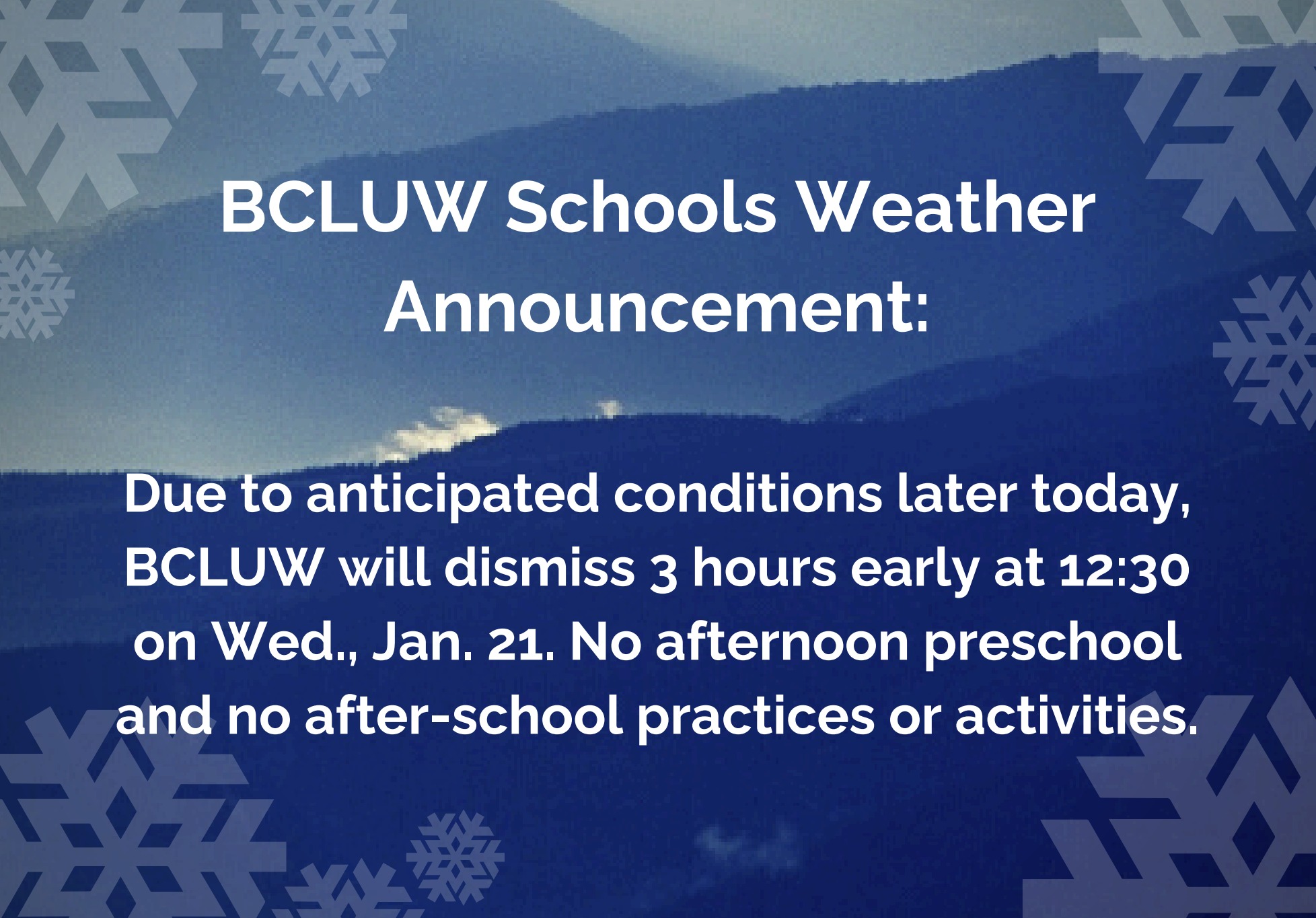 BCLUW Schools Weather Announcement:

Due to anticipated conditions later today, BCLUW will dismiss 3 hours early at 12:30 on Wed., Jan. 21. No afternoon preschool and no after-school practices or activities.